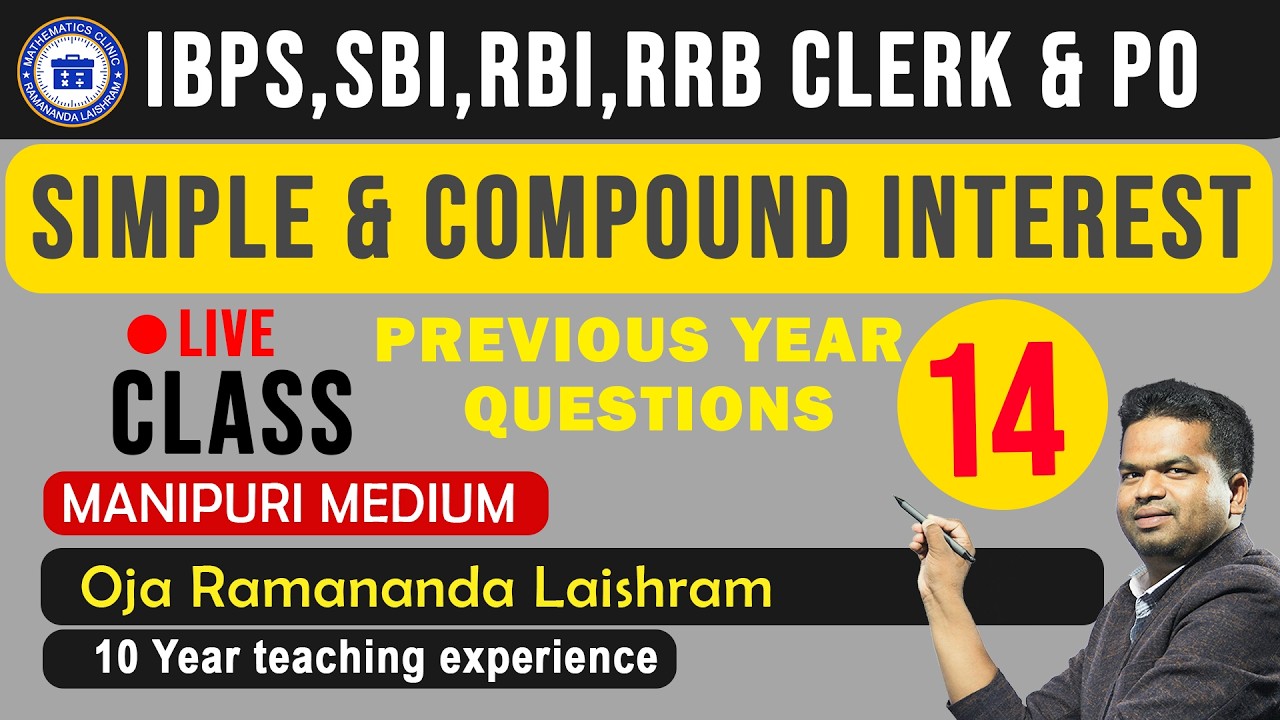 MATHEMATICS CLINIC
RAMANANDA LAISHRAM

IBPS,SBI,RBI,RRB CLERK & PO

SIMPLE & COMPOUND INTEREST

LIVE
CLASS

PREVIOUS YEAR QUESTIONS

14

MANIPURI MEDIUM

Oja Ramananda Laishram

10 Year teaching experience